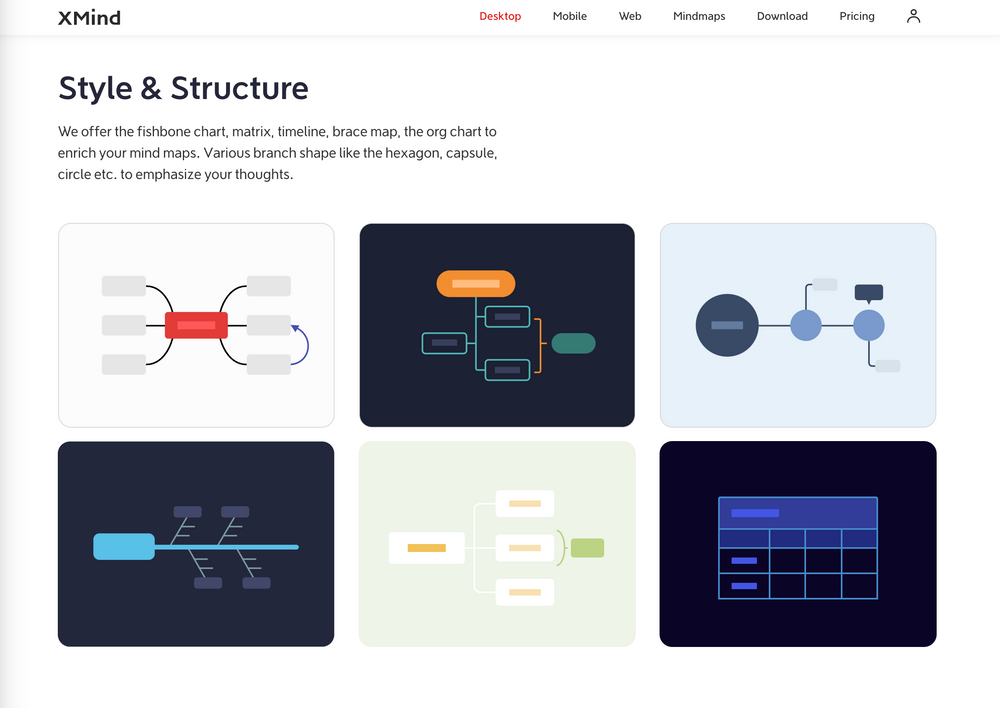 XMind

Desktop Mobile Web Mindmaps Download Pricing

Style & Structure

We offer the fishbone chart, matrix, timeline, brace map, the org chart to enrich your mind maps. Various branch shape like the hexagon, capsule, circle etc. to emphasize your thoughts.